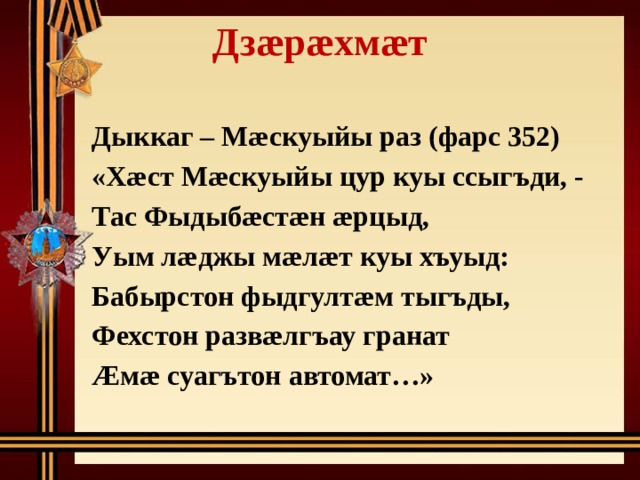 Дзæрæхмæт

Дыккаг – Мæскуыйы раз (фарс 352)
«Хæст Мæскуыйы цур куы ссыгъди, -
Тас Фыдыбæстæн æрцыд,
Уым лæджы мæлæт куы хъуыд:
Бабырстон фыдгултæм тыгъды,
Фехстон развæлгъау гранат
Æмæ суагътон автомат…»